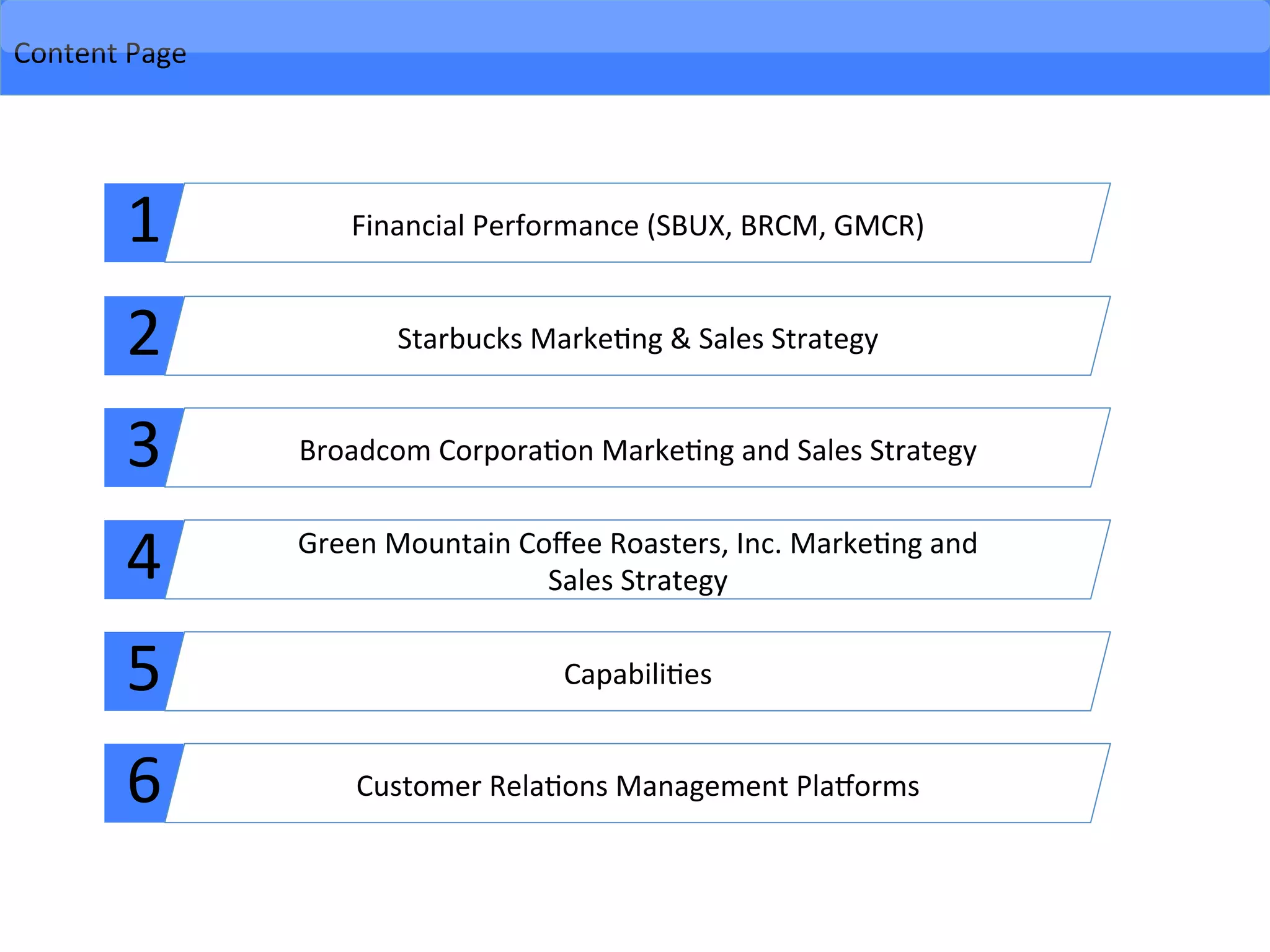 Content Page

1 Financial Performance (SBUX, BRCM, GMCR)

2 Starbucks Marketing & Sales Strategy

3 Broadcom Corporation Marketing and Sales Strategy

4 Green Mountain Coffee Roasters, Inc. Marketing and Sales Strategy

5 Capabilities

6 Customer Relations Management Platforms